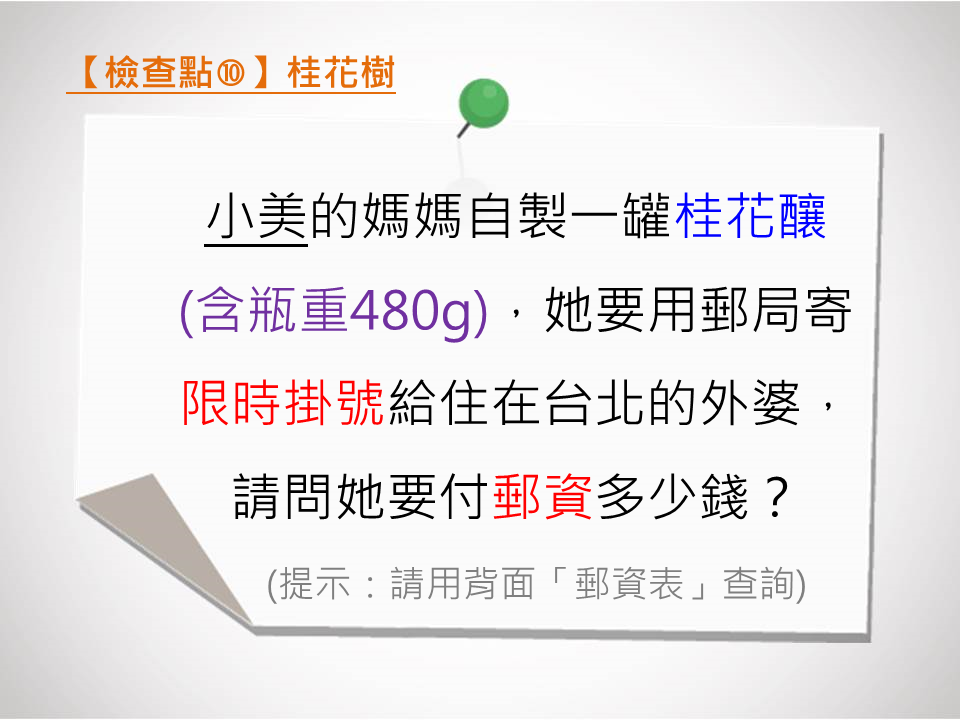 【檢查點⑩】桂花樹

小美的媽媽自製一罐桂花釀(含瓶重480g)，她要用郵局寄限時掛號給住在台北的外婆，請問她要付郵資多少錢？

(提示：請用背面「郵資表」查詢)